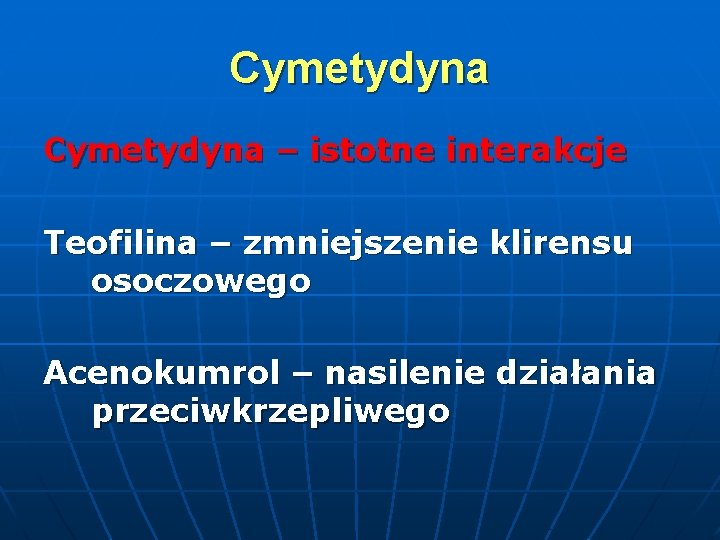 Cymetydyna

Cymetydyna – istotne interakcje

Teofilina – zmniejszenie klirensu osoczowego

Acenokumrol – nasilenie działania przeciwkrzepliwego